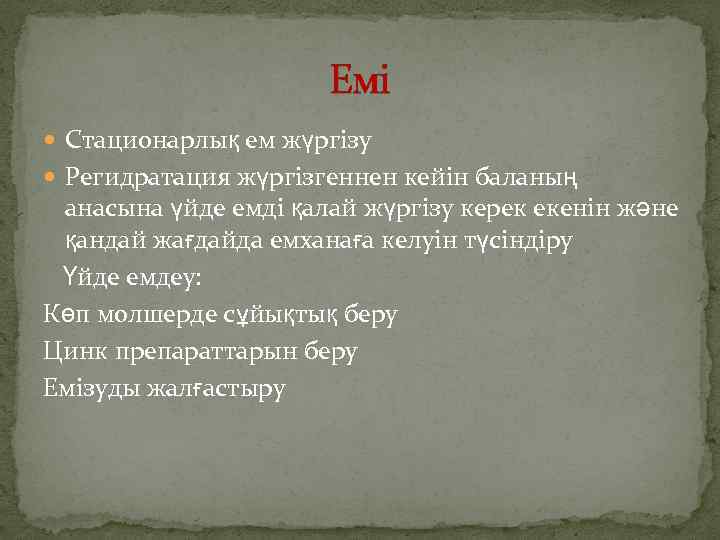 Емі

Стационарлық ем жүргізу

Регидратация жүргізгеннен кейін баланың анасына үйде емді қалай жүргізу керек екенін және қандай жағдайда емханаға келуін түсіндіру

Үйде емдеу:

Көп молшерде сұйықтық беру

Цинк препараттарын беру

Емізуды жалғастыру